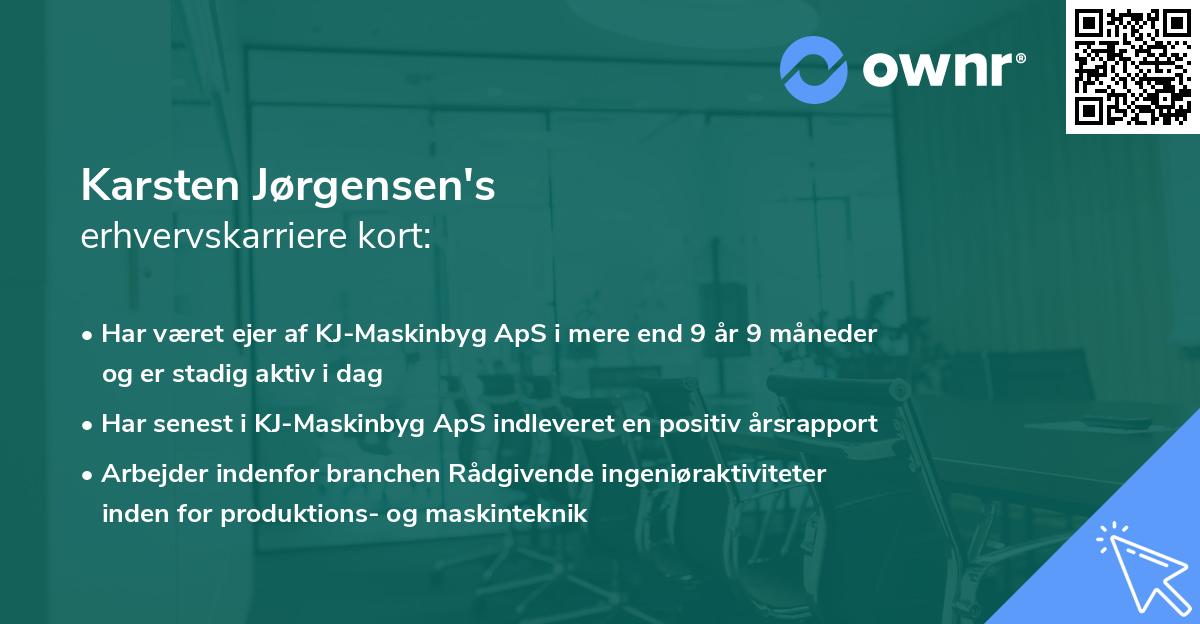 ownr®

Karsten Jørgensen's
erhvervskarriere kort:

• Har været ejer af KJ-Maskinbyg ApS i mere end 9 år 9 måneder og er stadig aktiv i dag

• Har senest i KJ-Maskinbyg ApS indleveret en positiv årsrapport

• Arbejder indenfor branchen Rådgivende ingeniøraktiviteter inden for produktions- og maskinteknik